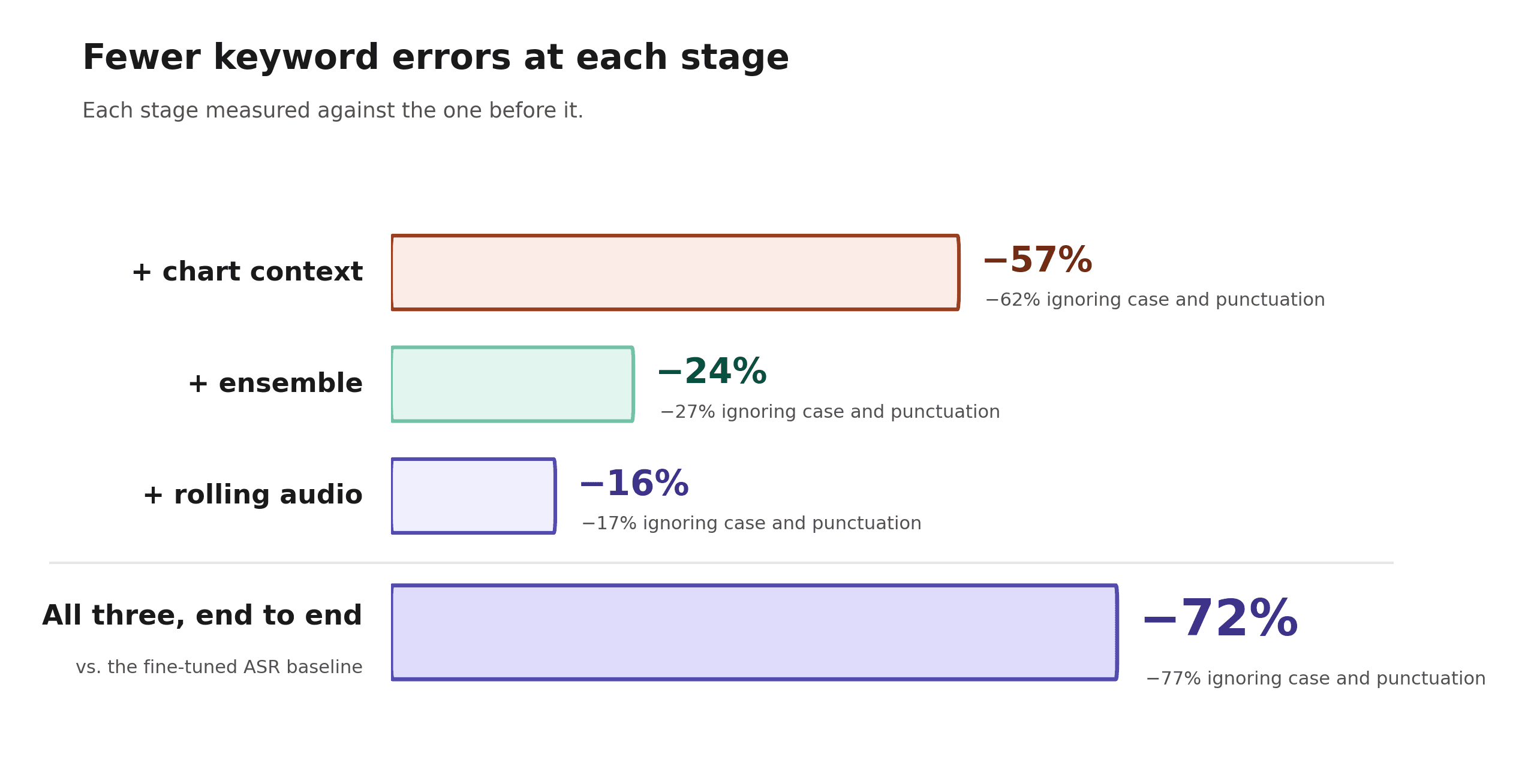 Fewer keyword errors at each stage

Each stage measured against the one before it.

+ chart context

−57%

−62% ignoring case and punctuation

+ ensemble

−24%

−27% ignoring case and punctuation

+ rolling audio

−16%

−17% ignoring case and punctuation

All three, end to end

vs. the fine-tuned ASR baseline

−72%

−77% ignoring case and punctuation